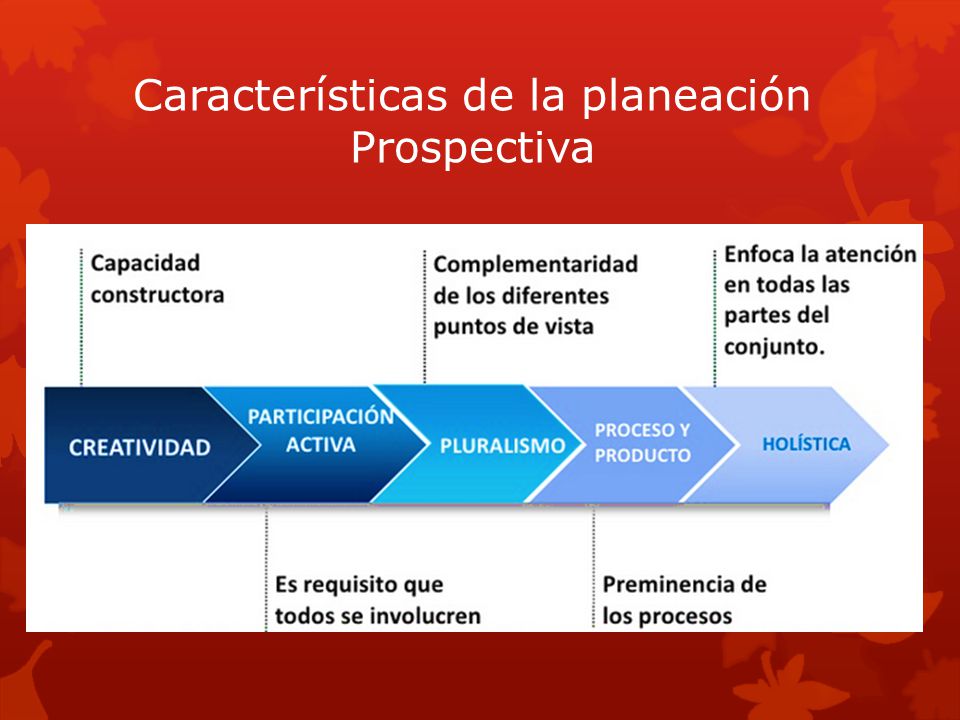 Características de la planeación Prospectiva

Capacidad constructora

Complementaridad de los diferentes puntos de vista

Enfoca la atención en todas las partes del conjunto.

CREATIVIDAD

PARTICIPACIÓN ACTIVA

PLURALISMO

PROCESO Y PRODUCTO

HOLÍSTICA

Es requisito que todos se involucren

Preminencia de los procesos